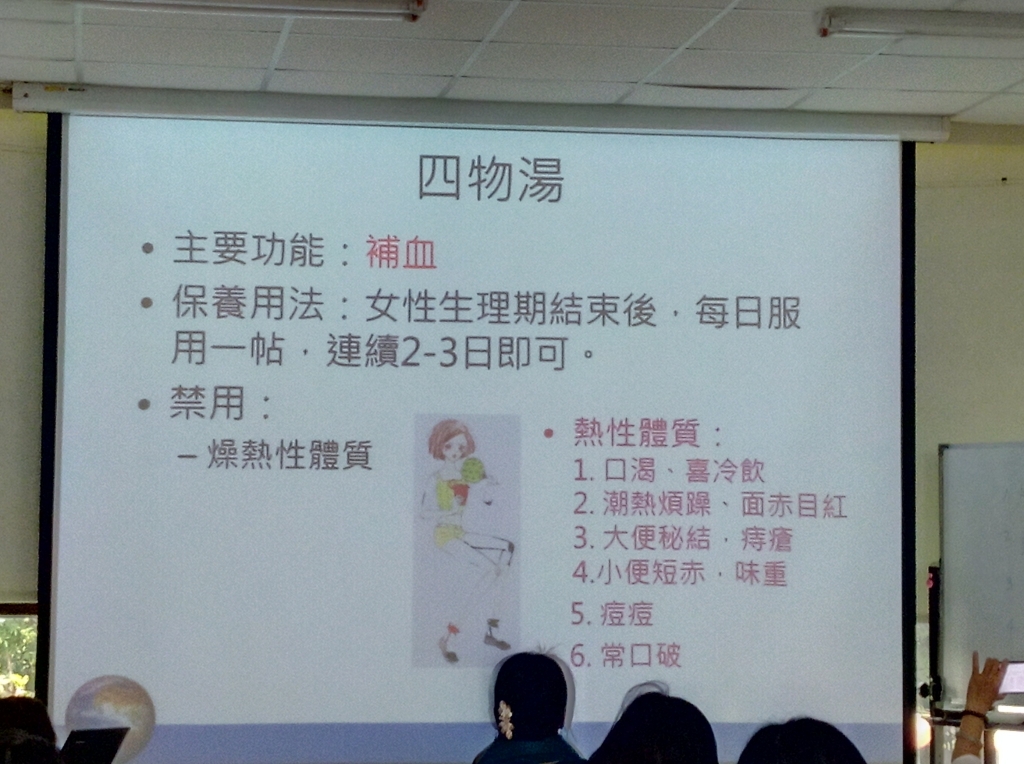 四物湯

• 主要功能：補血
• 保養用法：女性生理期結束後，每日服用一帖，連續2-3日即可。
• 禁用：
– 燥熱性體質

• 熱性體質：
1. 口渴、喜冷飲
2. 潮熱煩躁、面赤目紅
3. 大便秘結，痔瘡
4.小便短赤，味重
5. 痘痘
6. 常口破